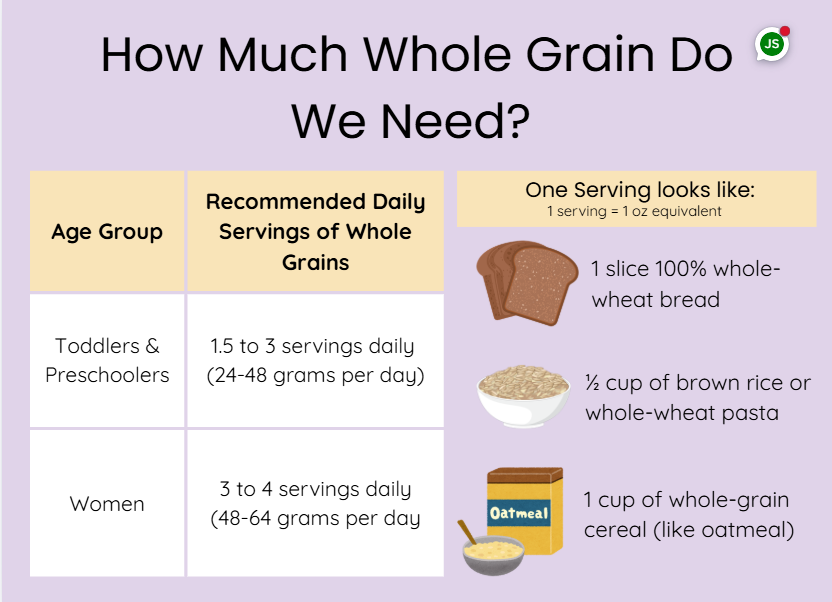 How Much Whole Grain Do We Need?

JS

| Age Group | Recommended Daily Servings of Whole Grains |
|---|---|
| Toddlers & Preschoolers | 1.5 to 3 servings daily (24-48 grams per day) |
| Women | 3 to 4 servings daily (48-64 grams per day |

One Serving looks like:
1 serving = 1 oz equivalent

1 slice 100% whole-wheat bread

½ cup of brown rice or whole-wheat pasta

Oatmeal

1 cup of whole-grain cereal (like oatmeal)